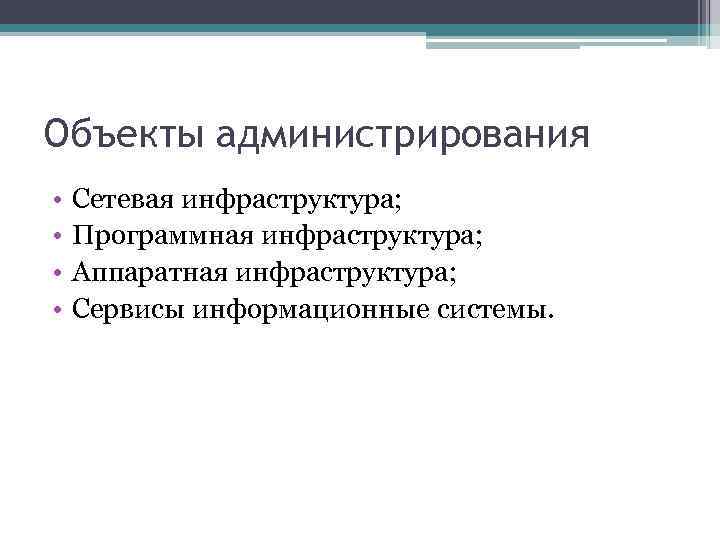 Объекты администрирования

• Сетевая инфраструктура;
• Программная инфраструктура;
• Аппаратная инфраструктура;
• Сервисы информационные системы.